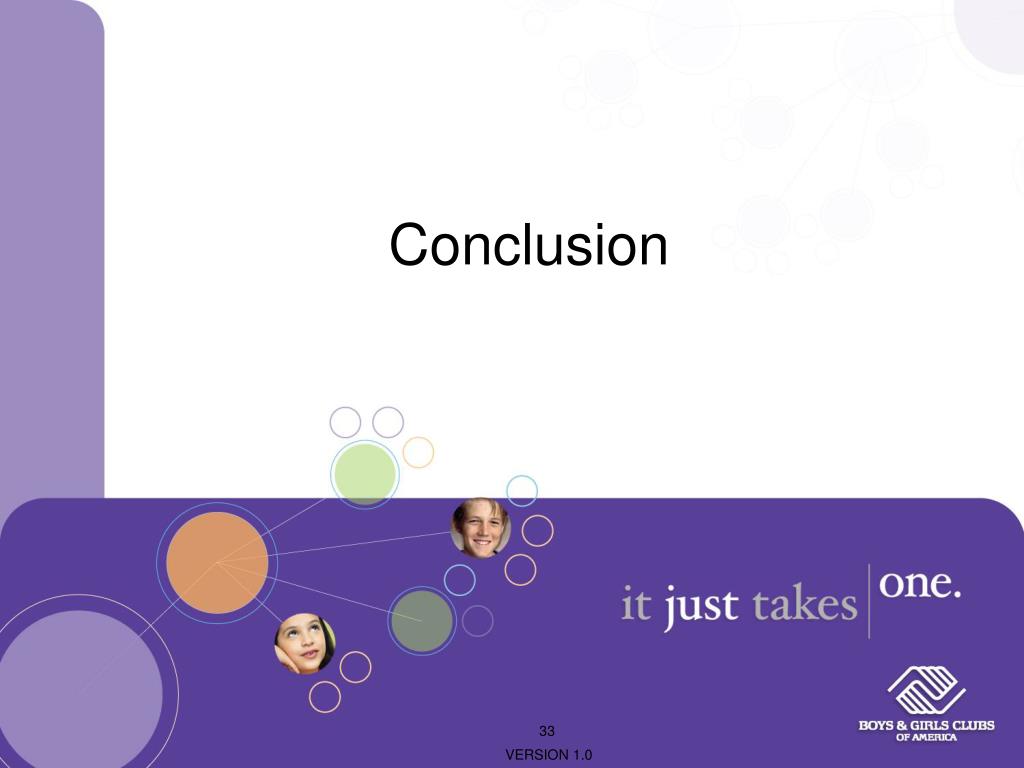 Conclusion

it just takes one.

BOYS & GIRLS CLUBS OF AMERICA

33

VERSION 1.0